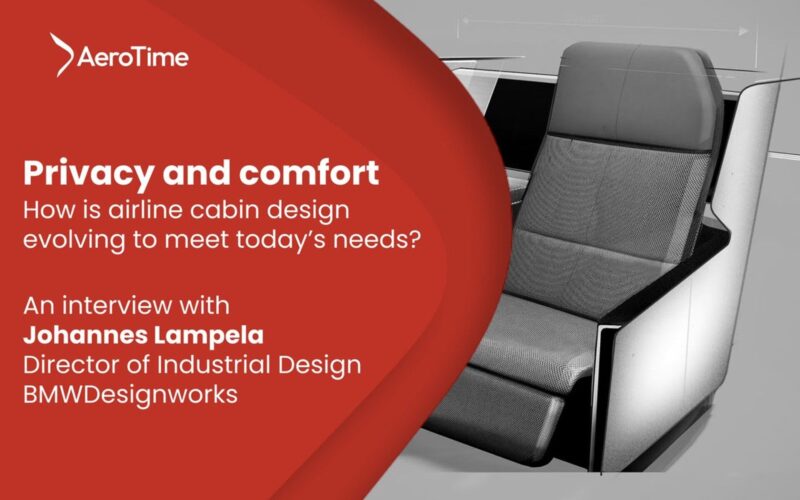 AeroTime

Privacy and comfort
How is airline cabin design evolving to meet today's needs?

An interview with
Johannes Lampela
Director of Industrial Design
BMWDesignworks